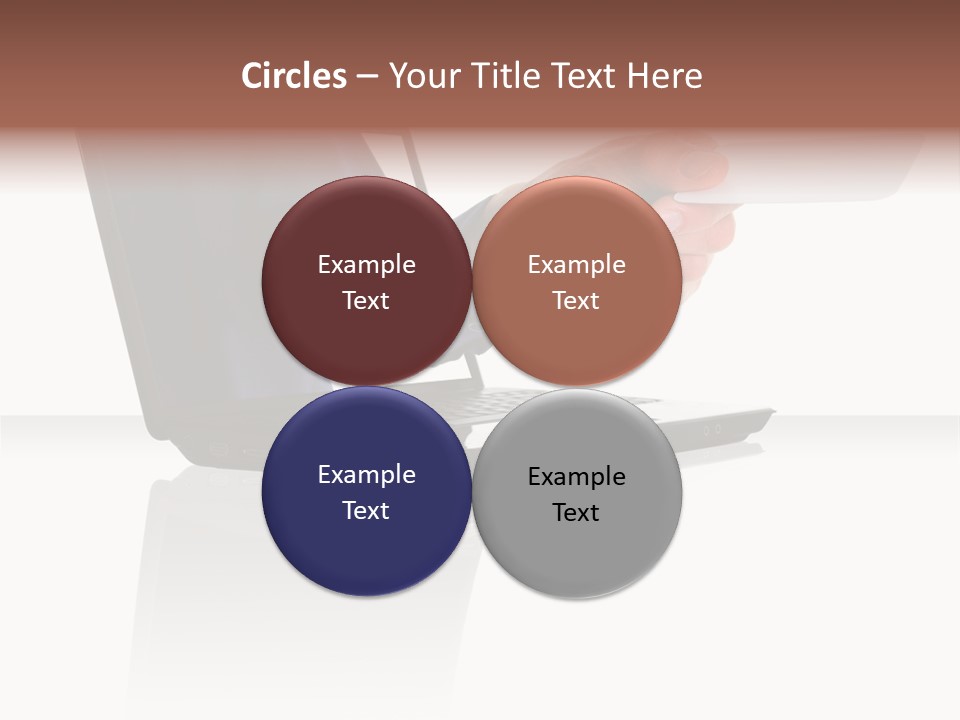 Circles – Your Title Text Here

Example Text

Example Text

Example Text

Example Text